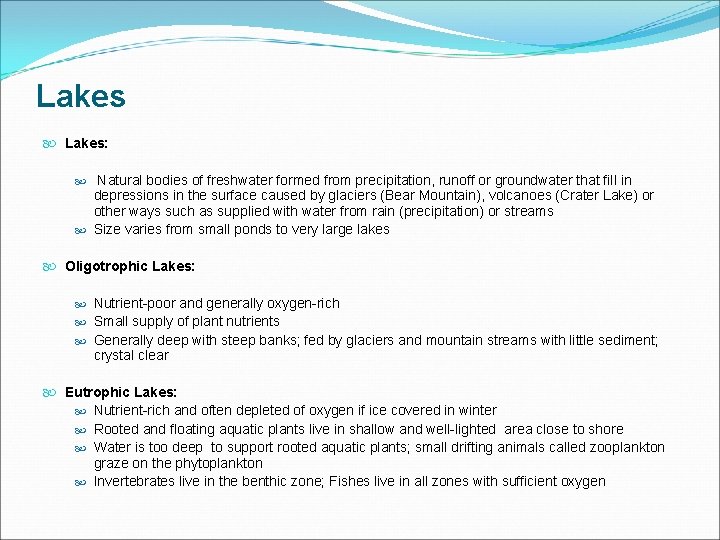 Lakes

Lakes:

Natural bodies of freshwater formed from precipitation, runoff or groundwater that fill in depressions in the surface caused by glaciers (Bear Mountain), volcanoes (Crater Lake) or other ways such as supplied with water from rain (precipitation) or streams

Size varies from small ponds to very large lakes

Oligotrophic Lakes:

Nutrient-poor and generally oxygen-rich

Small supply of plant nutrients

Generally deep with steep banks; fed by glaciers and mountain streams with little sediment; crystal clear

Eutrophic Lakes:

Nutrient-rich and often depleted of oxygen if ice covered in winter

Rooted and floating aquatic plants live in shallow and well-lighted area close to shore

Water is too deep to support rooted aquatic plants; small drifting animals called zooplankton graze on the phytoplankton

Invertebrates live in the benthic zone; Fishes live in all zones with sufficient oxygen